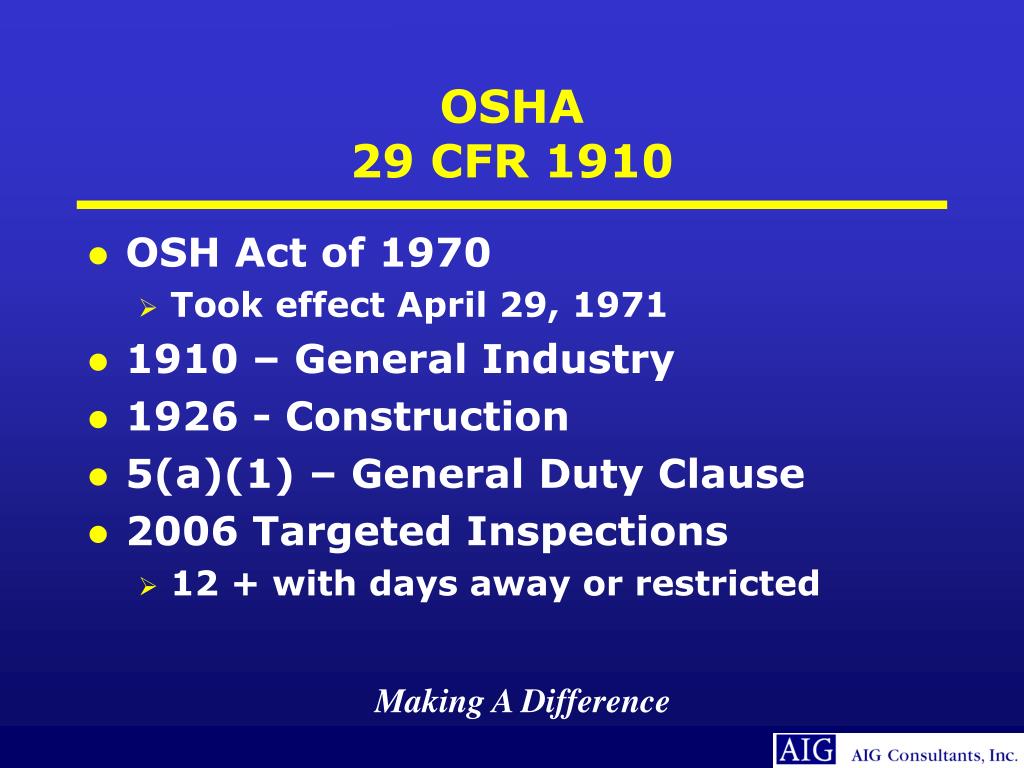 OSHA
29 CFR 1910

- OSH Act of 1970
  - Took effect April 29, 1971
- 1910 – General Industry
- 1926 - Construction
- 5(a)(1) – General Duty Clause
- 2006 Targeted Inspections
  - 12 + with days away or restricted

Making A Difference

AIG AIG Consultants, Inc.